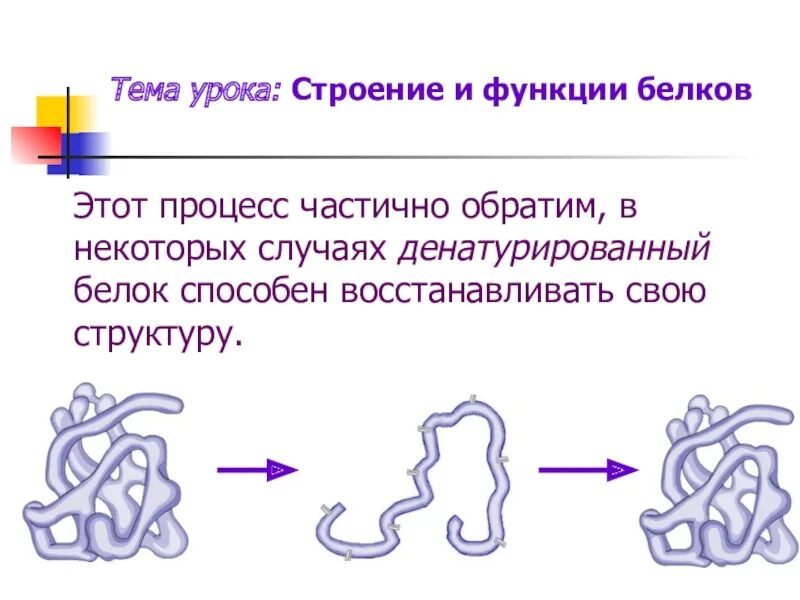 Тема урока: Строение и функции белков

Этот процесс частично обратим, в некоторых случаях денатурированный белок способен восстанавливать свою структуру.